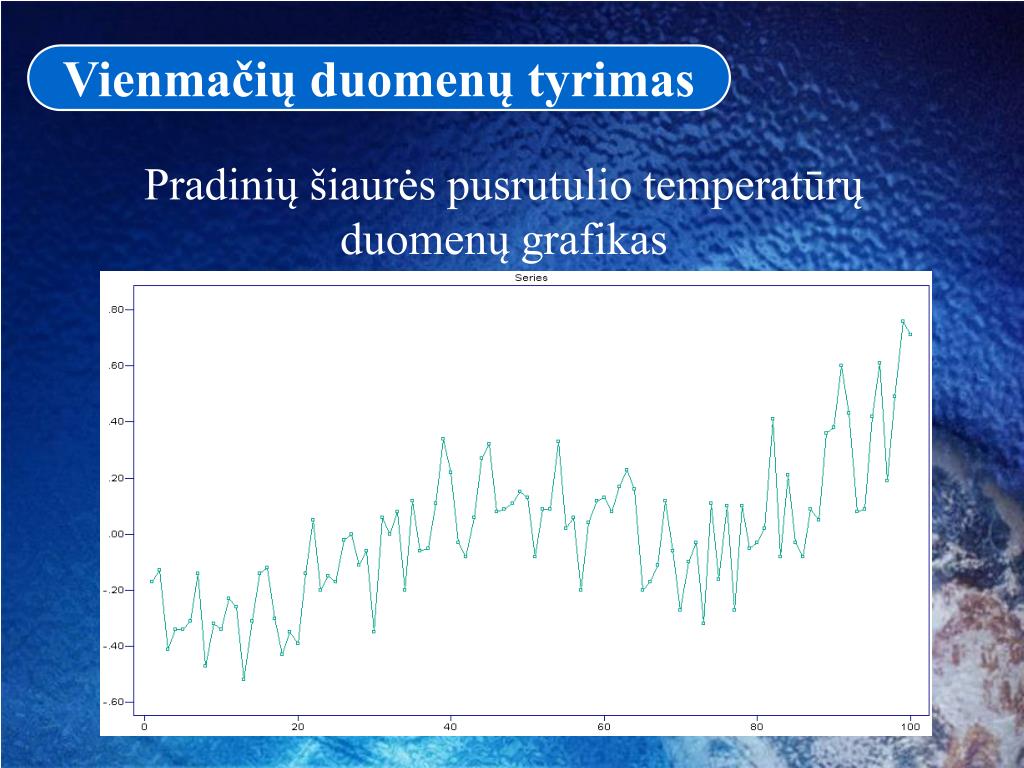 Vienmačių duomenų tyrimas

Pradinių šiaurės pusrutulio temperatūrų duomenų grafikas

Series

.80
.60
.40
.20
.00
-.20
-.40
-.60

0
20
40
60
80
100